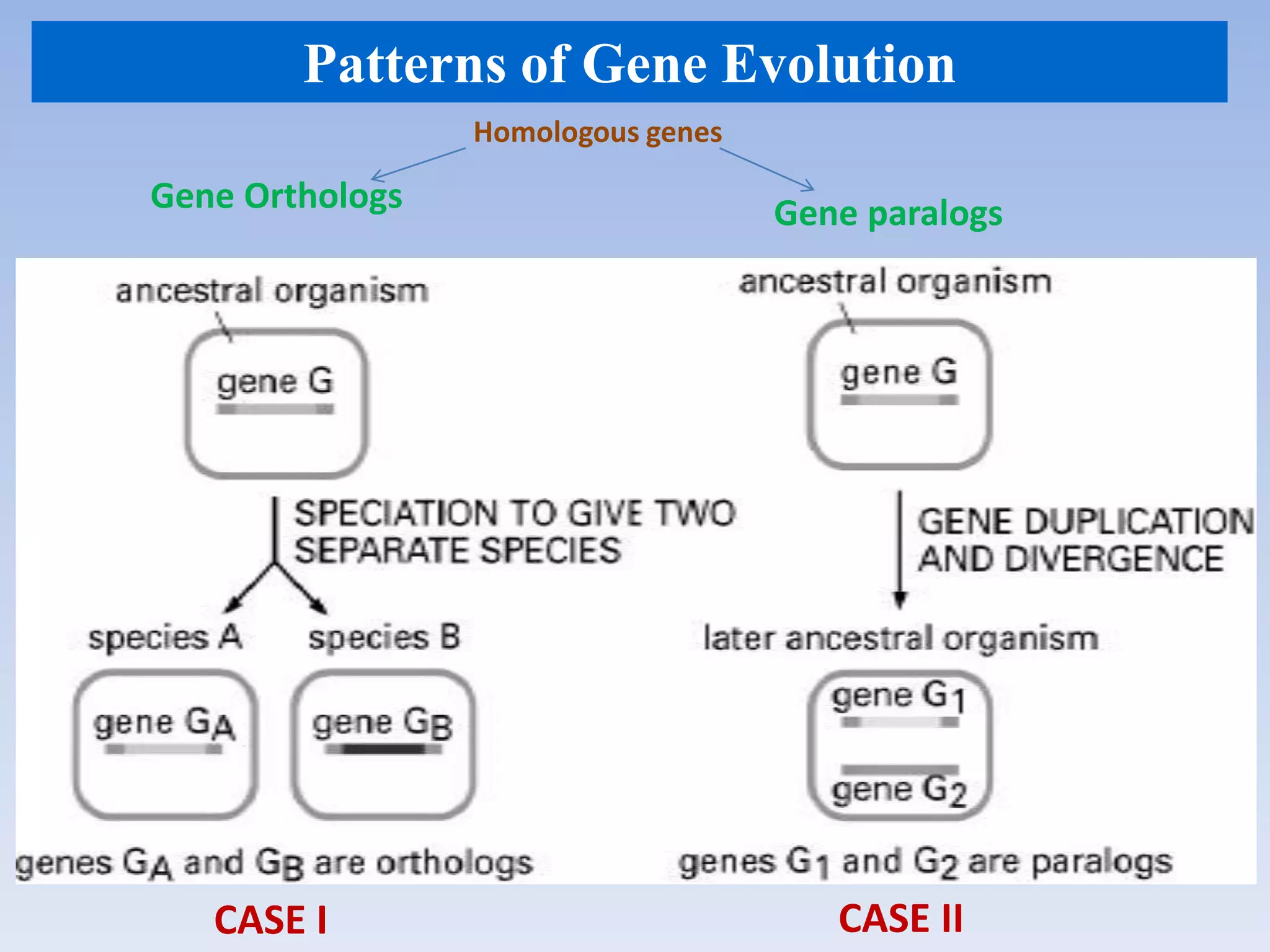 Patterns of Gene Evolution

Homologous genes

Gene Orthologs

Gene paralogs

ancestral organism

gene G

SPECIATION TO GIVE TWO SEPARATE SPECIES

species A

species B

gene $G_A$

gene $G_B$

genes $G_A$ and $G_B$ are orthologs

ancestral organism

gene G

GENE DUPLICATION AND DIVERGENCE

later ancestral organism

gene $G_1$

gene $G_2$

genes $G_1$ and $G_2$ are paralogs

CASE I

CASE II